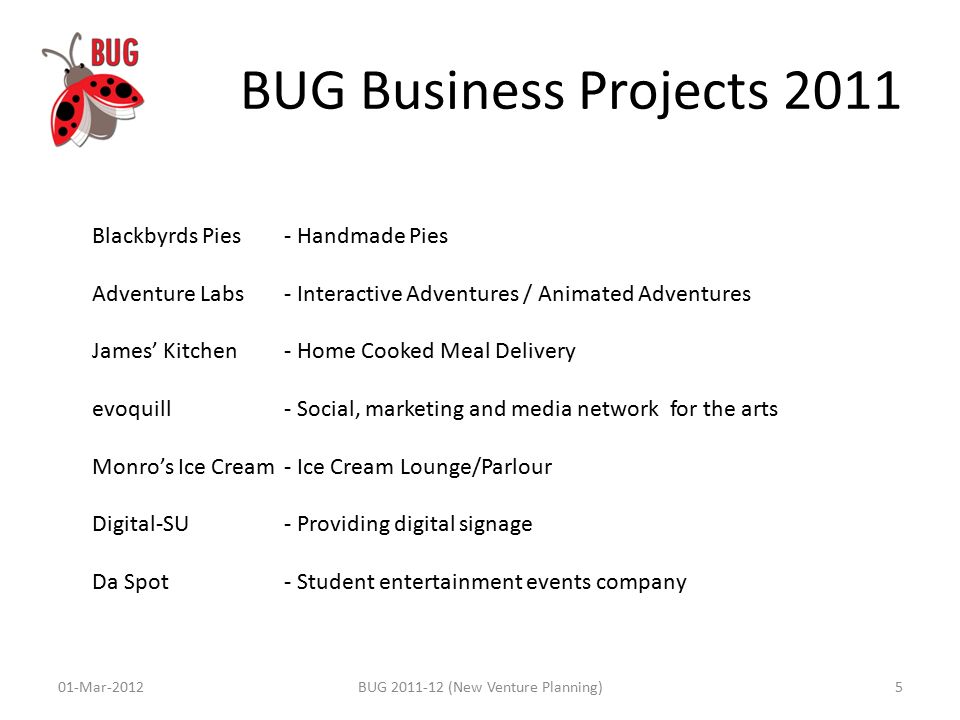 BUG

BUG Business Projects 2011

Blackbyrds Pies - Handmade Pies

Adventure Labs - Interactive Adventures / Animated Adventures

James' Kitchen - Home Cooked Meal Delivery

evoquill - Social, marketing and media network for the arts

Monro's Ice Cream - Ice Cream Lounge/Parlour

Digital-SU - Providing digital signage

Da Spot - Student entertainment events company

01-Mar-2012 BUG 2011-12 (New Venture Planning) 5